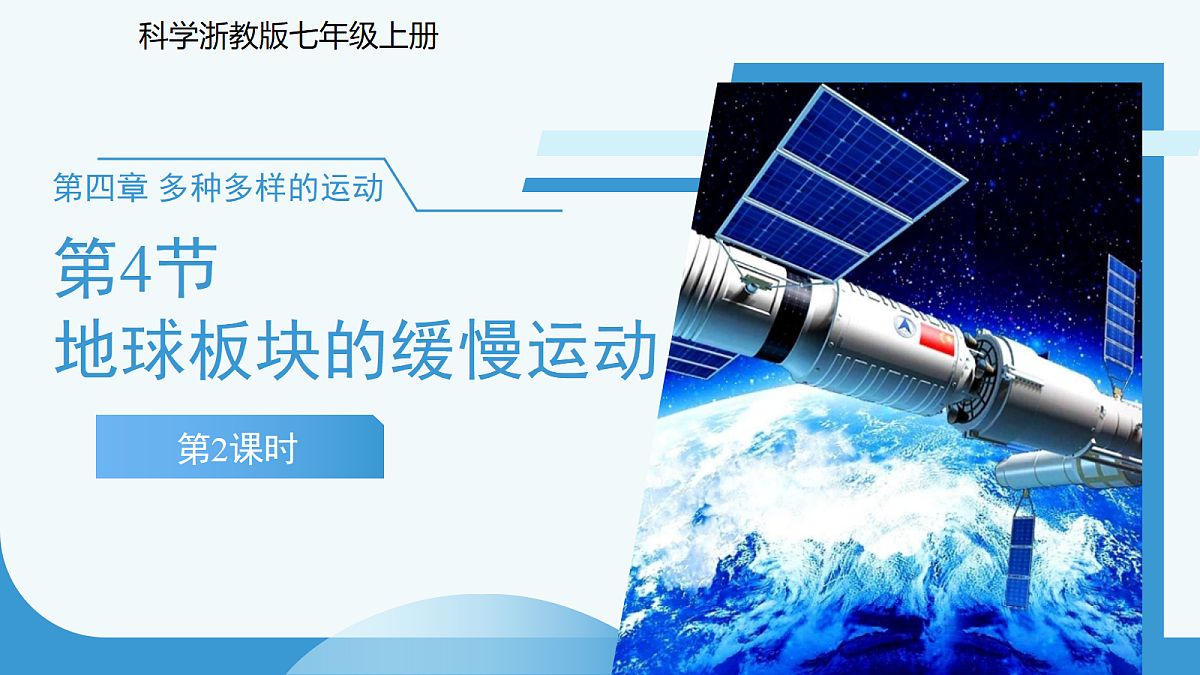 科学浙教版七年级上册

第四章 多种多样的运动

第4节
地球板块的缓慢运动

第2课时